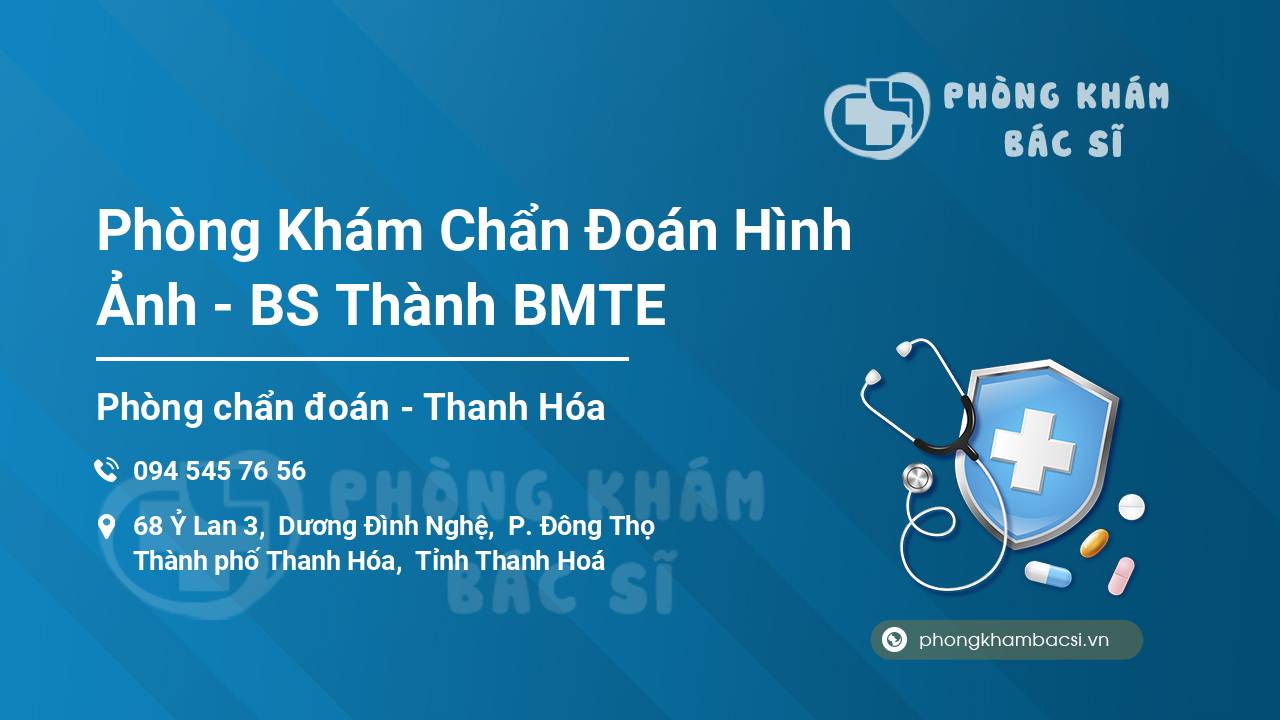 PHÒNG KHÁM
BÁC SĨ

Phòng Khám Chẩn Đoán Hình Ảnh - BS Thành BMTE

Phòng chẩn đoán - Thanh Hóa

094 545 76 56

68 Ỷ Lan 3, Dương Đình Nghệ, P. Đông Thọ
Thành phố Thanh Hóa, Tỉnh Thanh Hoá

PHÒNG KHÁM
BÁC SĨ

phongkhambacsi.vn